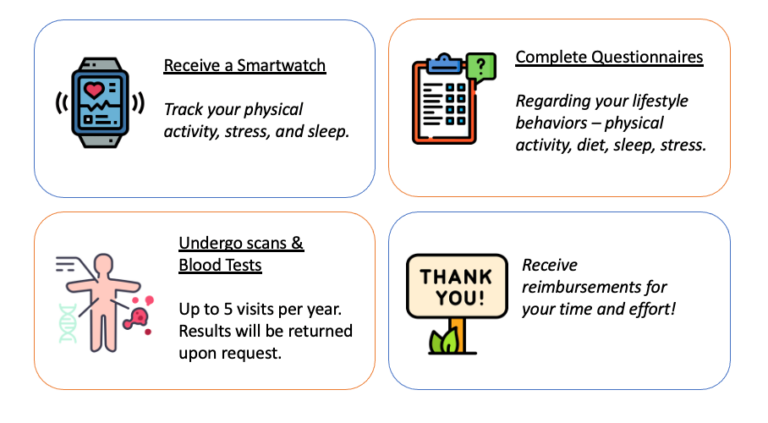 Receive a Smartwatch

Track your physical activity, stress, and sleep.

?

Complete Questionnaires

Regarding your lifestyle behaviors – physical activity, diet, sleep, stress.

Undergo scans & Blood Tests

Up to 5 visits per year. Results will be returned upon request.

THANK YOU!

Receive reimbursements for your time and effort!